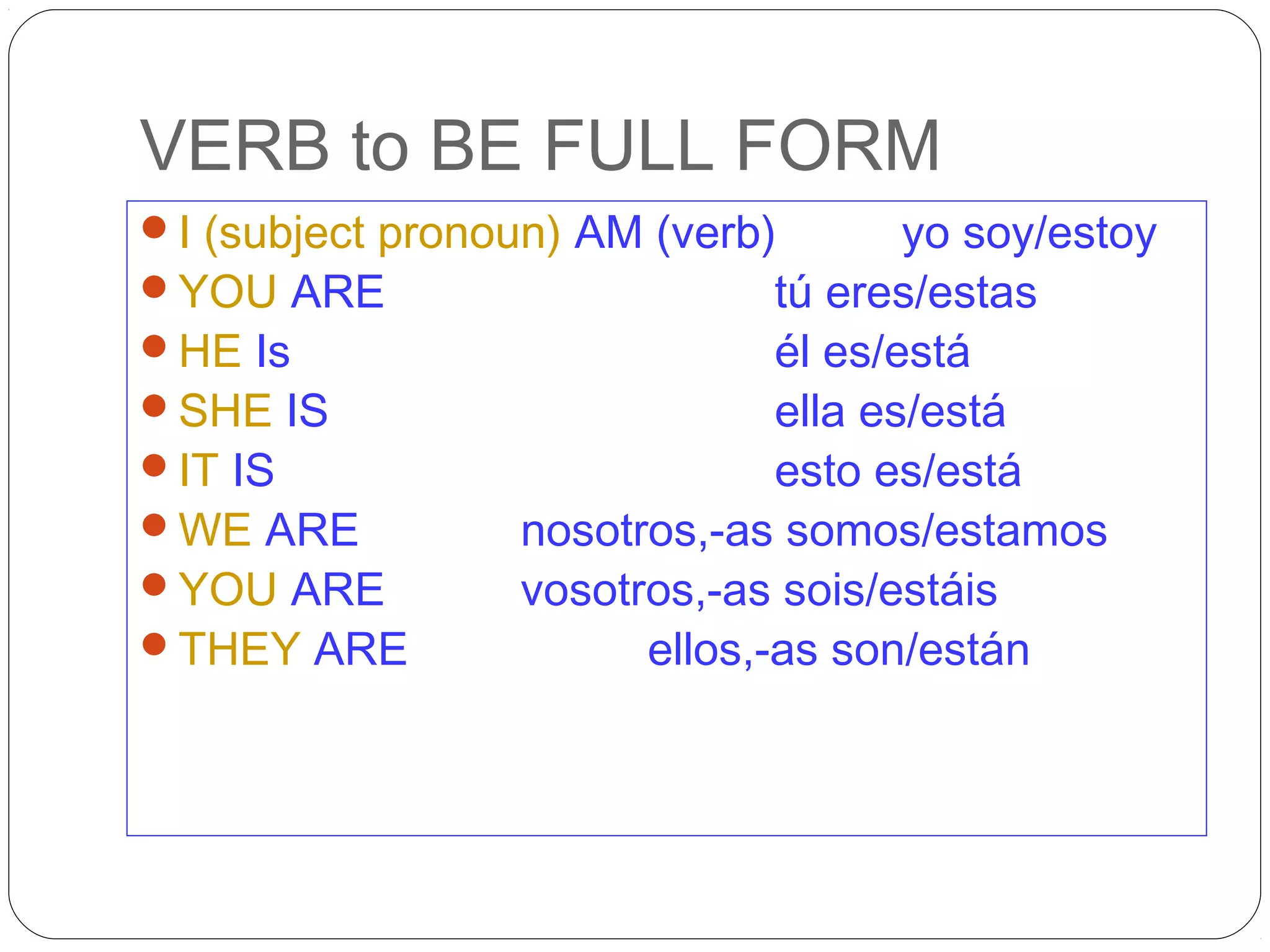 VERB to BE FULL FORM

- I (subject pronoun) AM (verb) yo soy/estoy
- YOU ARE tú eres/estas
- HE Is él es/está
- SHE IS ella es/está
- IT IS esto es/está
- WE ARE nosotros,-as somos/estamos
- YOU ARE vosotros,-as sois/estáis
- THEY ARE ellos,-as son/están